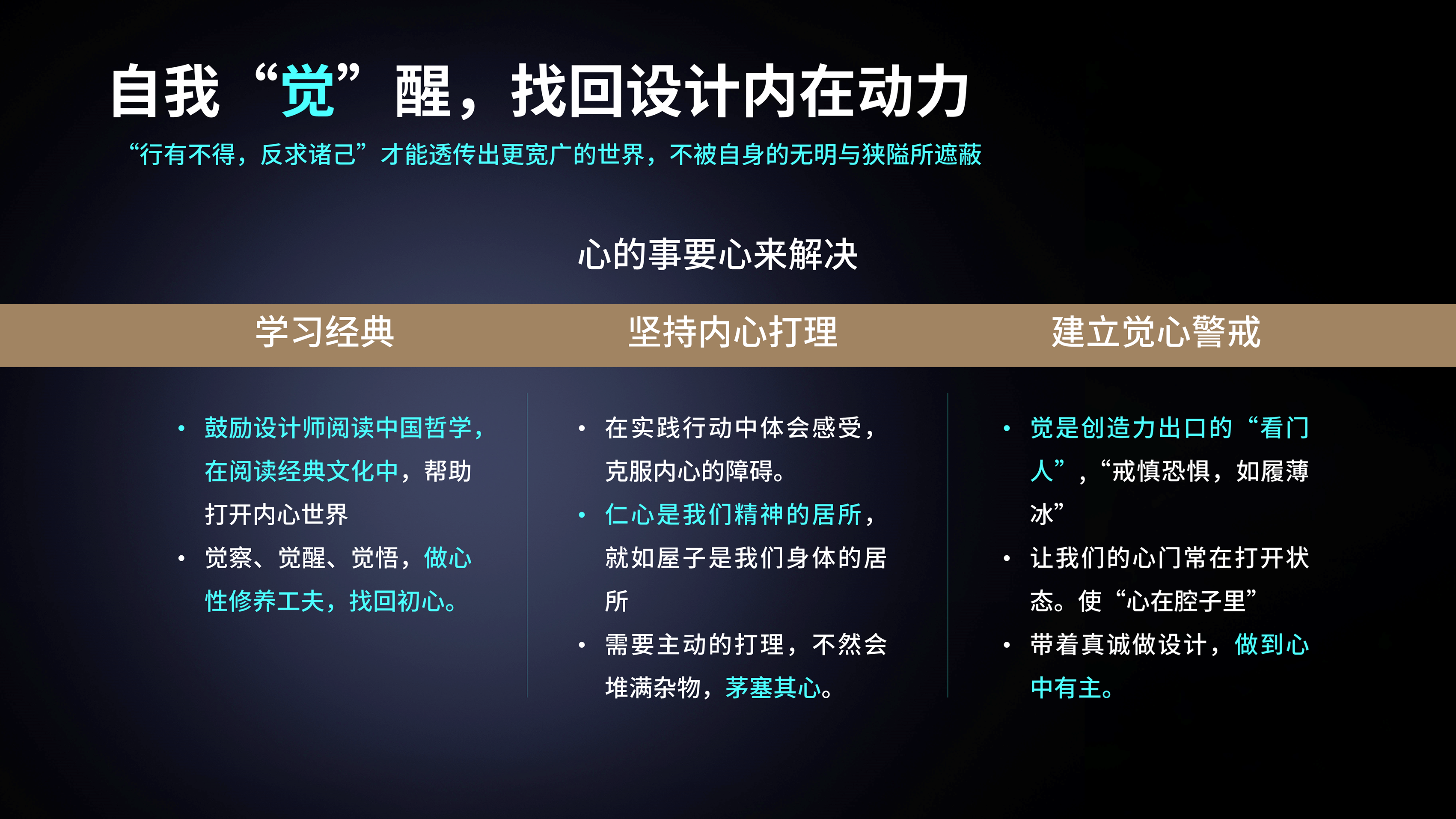 自我“觉”醒，找回设计内在动力

“行有不得，反求诸己”才能透传出更宽广的世界，不被自身的无明与狭隘所遮蔽

心的事要心来解决

学习经典

• 鼓励设计师阅读中国哲学，在阅读经典文化中，帮助打开内心世界
• 觉察、觉醒、觉悟，做心性修养工夫，找回初心。

坚持内心打理

• 在实践行动中体会感受，克服内心的障碍。
• 仁心是我们精神的居所，就如屋子是我们身体的居所
• 需要主动的打理，不然会堆满杂物，茅塞其心。

建立觉心警戒

• 觉是创造力出口的“看门人”，“戒慎恐惧，如履薄冰”
• 让我们的心门常在打开状态。使“心在腔子里”
• 带着真诚做设计，做到心中有主。